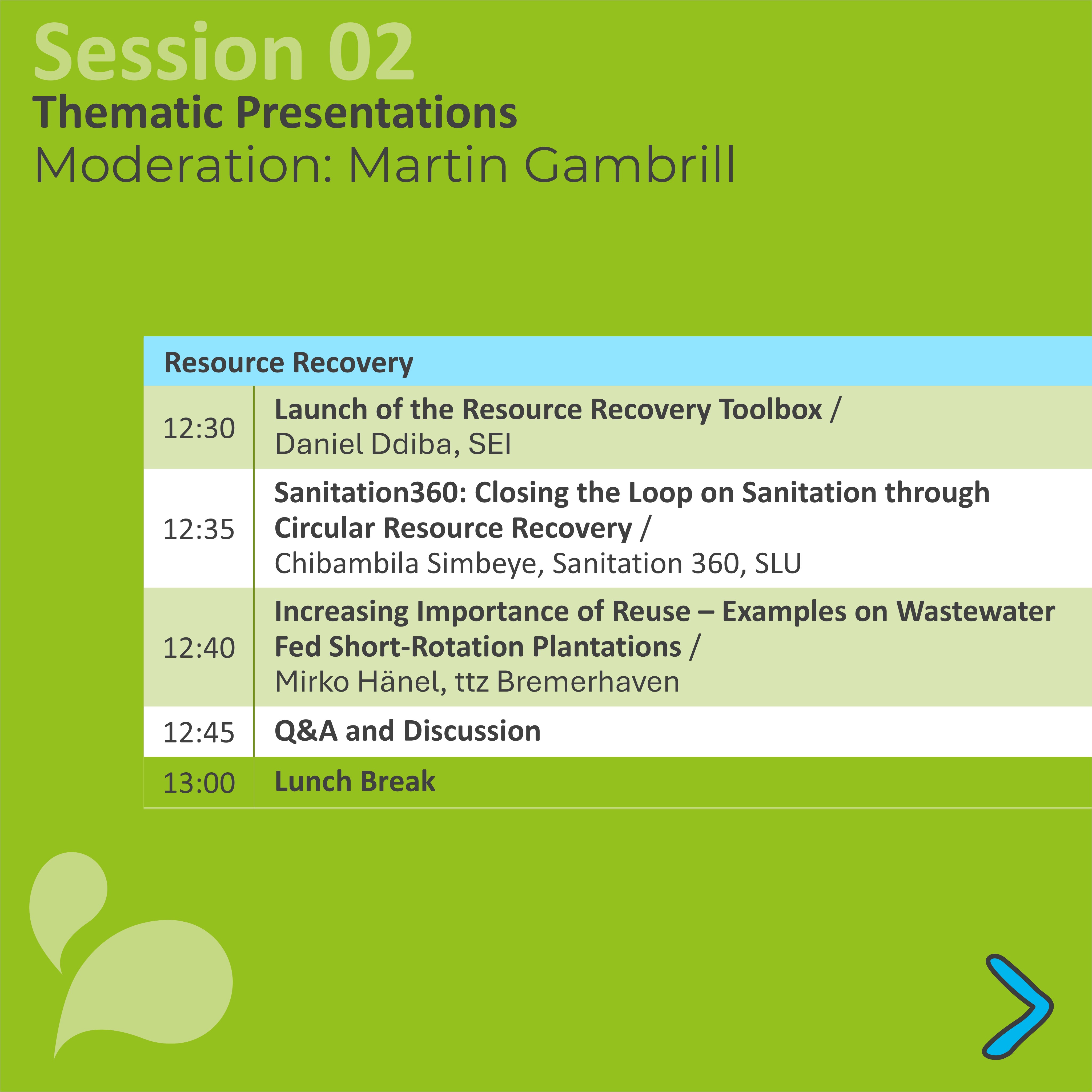 Session 02
Thematic Presentations
Moderation: Martin Gambrill

| Resource Recovery | |
|---|---|
| 12:30 | Launch of the Resource Recovery Toolbox / Daniel Ddiba, SEI |
| 12:35 | Sanitation360: Closing the Loop on Sanitation through Circular Resource Recovery / Chibambila Simbeye, Sanitation 360, SLU |
| 12:40 | Increasing Importance of Reuse – Examples on Wastewater Fed Short-Rotation Plantations / Mirko Hänel, ttz Bremerhaven |
| 12:45 | Q&A and Discussion |
| 13:00 | Lunch Break |